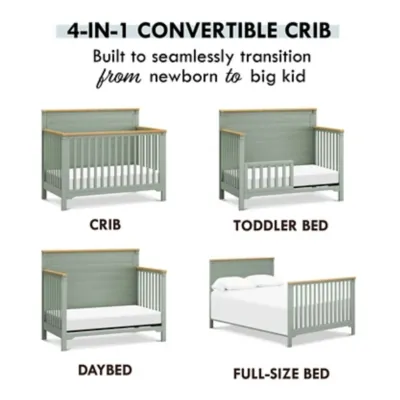 4-IN-1 CONVERTIBLE CRIB

Built to seamlessly transition from newborn to big kid

CRIB

TODDLER BED

DAYBED

FULL-SIZE BED